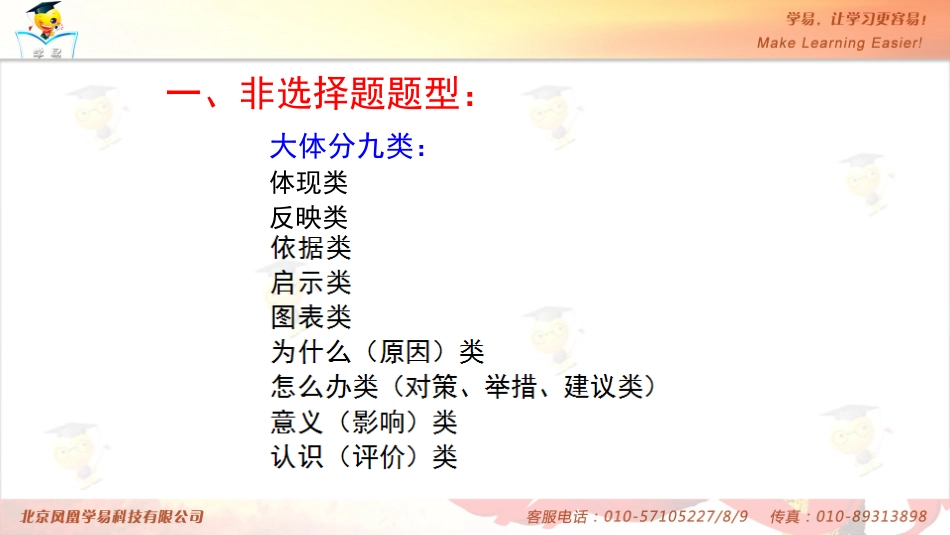 学易

学易，让学习更容易！
Make Learning Easier!

一、非选择题题型：

大体分九类：
体现类
反映类
依据类
启示类
图表类
为什么（原因）类
怎么办类（对策、举措、建议类）
意义（影响）类
认识（评价）类

北京凤凰学易科技有限公司　客服电话：010-57105227/8/9　传真：010-89313898